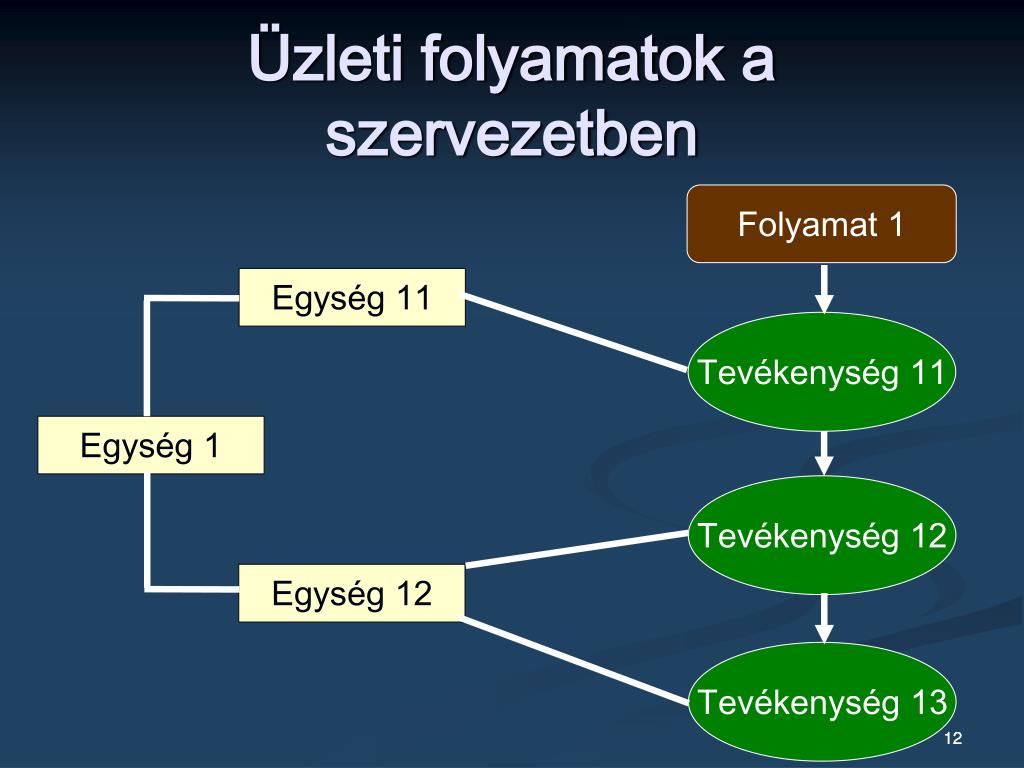 Üzleti folyamatok a szervezetben

Folyamat 1

Egység 11

Tevékenység 11

Egység 1

Tevékenység 12

Egység 12

Tevékenység 13

12